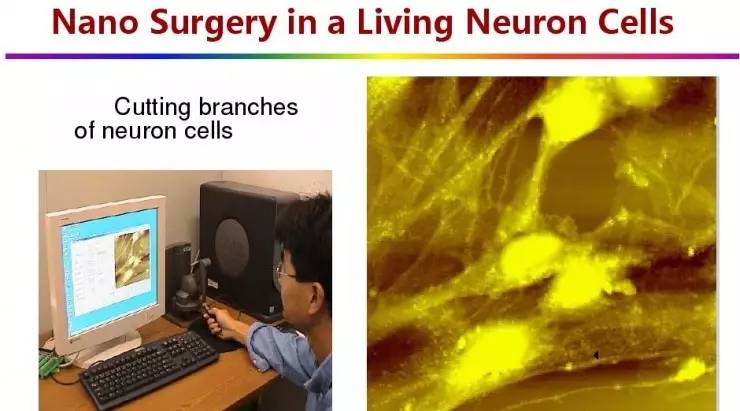 Nano Surgery in a Living Neuron Cells

Cutting branches of neuron cells